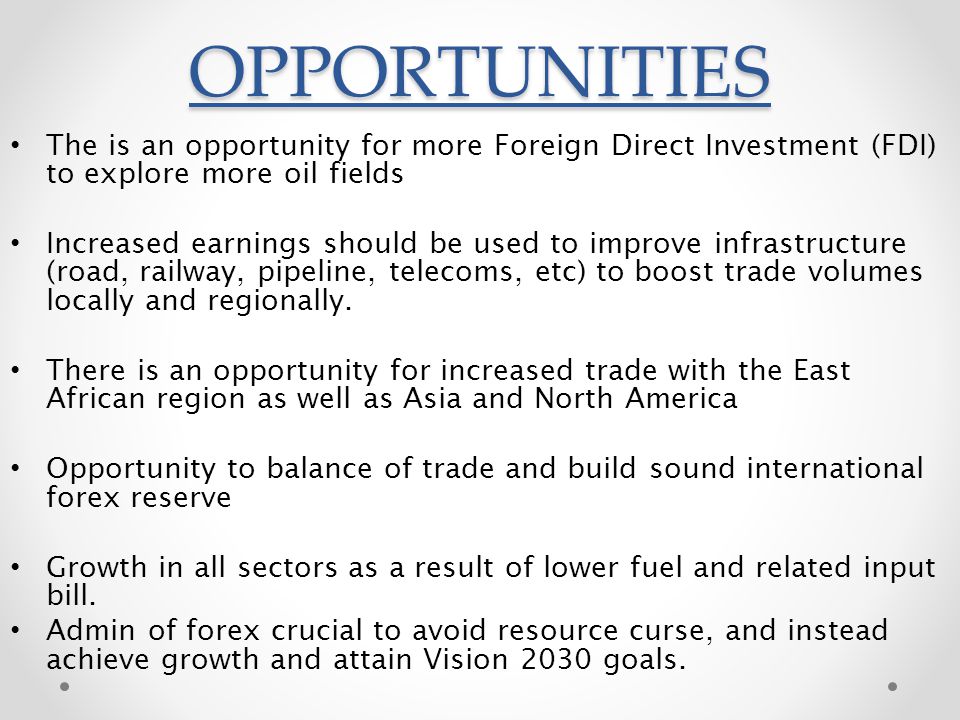 OPPORTUNITIES

• The is an opportunity for more Foreign Direct Investment (FDI) to explore more oil fields

• Increased earnings should be used to improve infrastructure (road, railway, pipeline, telecoms, etc) to boost trade volumes locally and regionally.

• There is an opportunity for increased trade with the East African region as well as Asia and North America

• Opportunity to balance of trade and build sound international forex reserve

• Growth in all sectors as a result of lower fuel and related input bill.
• Admin of forex crucial to avoid resource curse, and instead achieve growth and attain Vision 2030 goals.